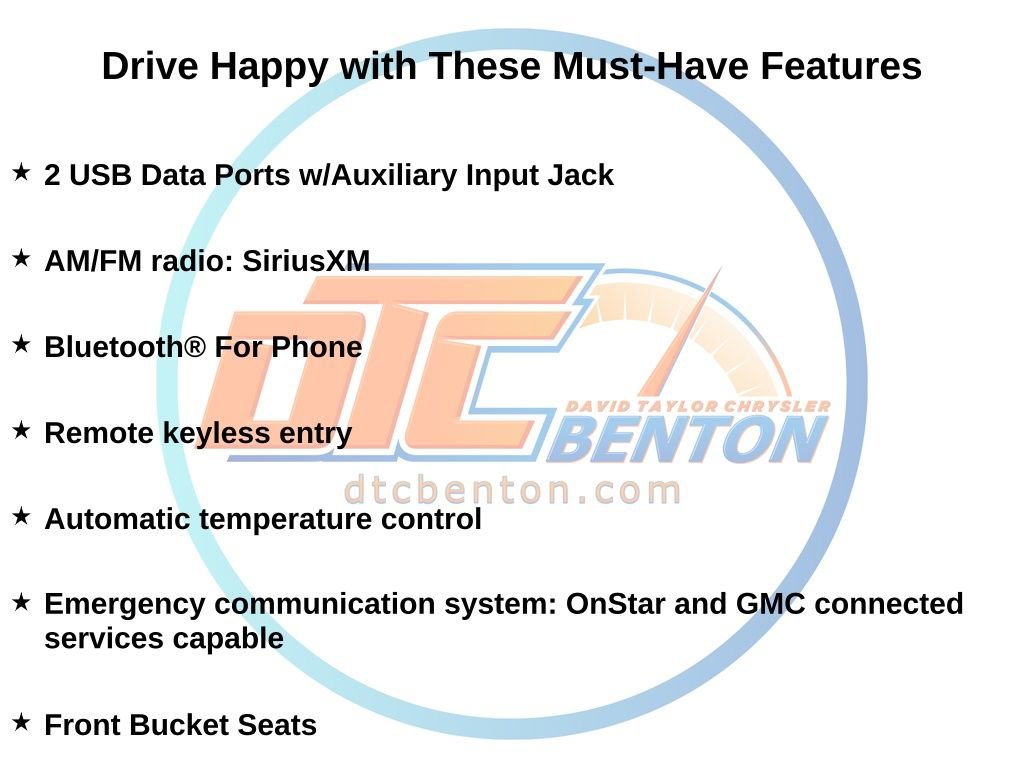 Drive Happy with These Must-Have Features

★ 2 USB Data Ports w/Auxiliary Input Jack

★ AM/FM radio: SiriusXM

★ Bluetooth® For Phone

★ Remote keyless entry

★ Automatic temperature control

★ Emergency communication system: OnStar and GMC connected services capable

★ Front Bucket Seats

DTC
DAVID TAYLOR CHRYSLER
BENTON
dtcbenton.com